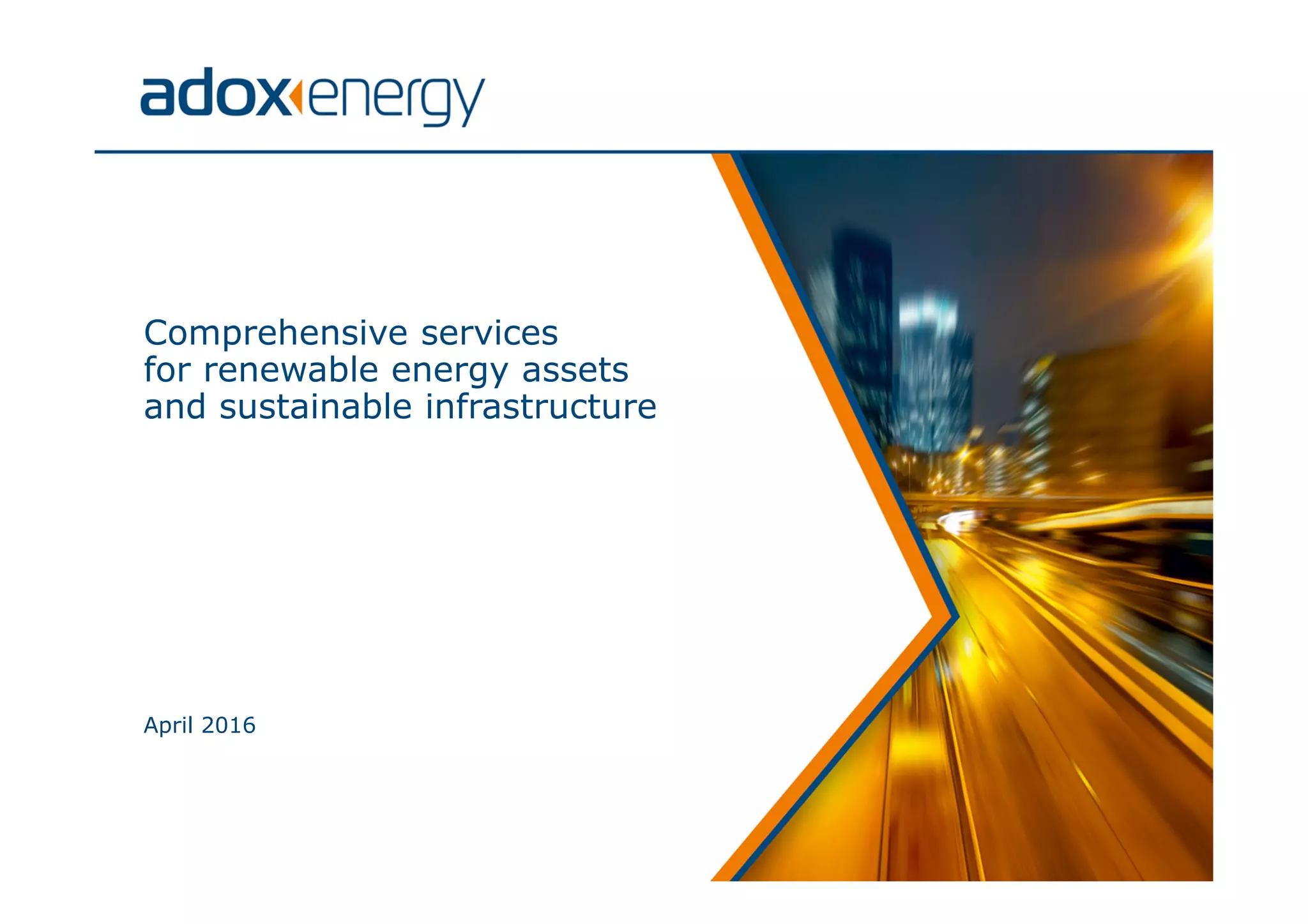 adox energy

Comprehensive services
for renewable energy assets
and sustainable infrastructure

April 2016